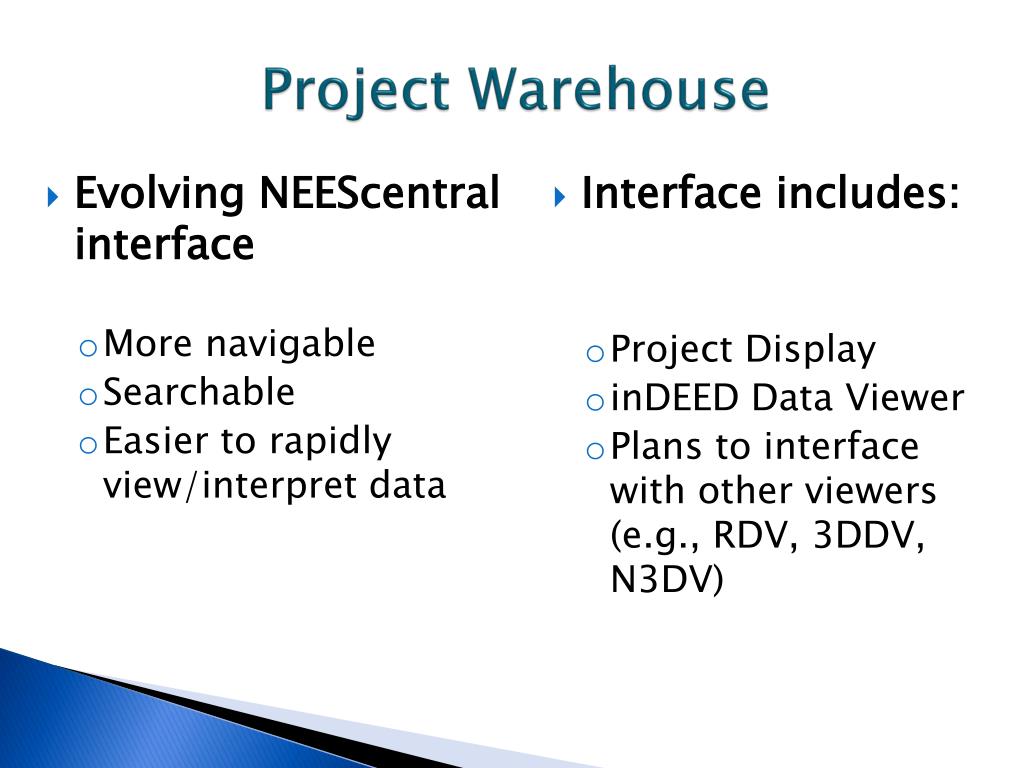 Project Warehouse

Evolving NEEScentral interface

More navigable
Searchable
Easier to rapidly view/interpret data

Interface includes:

Project Display
inDEED Data Viewer
Plans to interface with other viewers (e.g., RDV, 3DDV, N3DV)